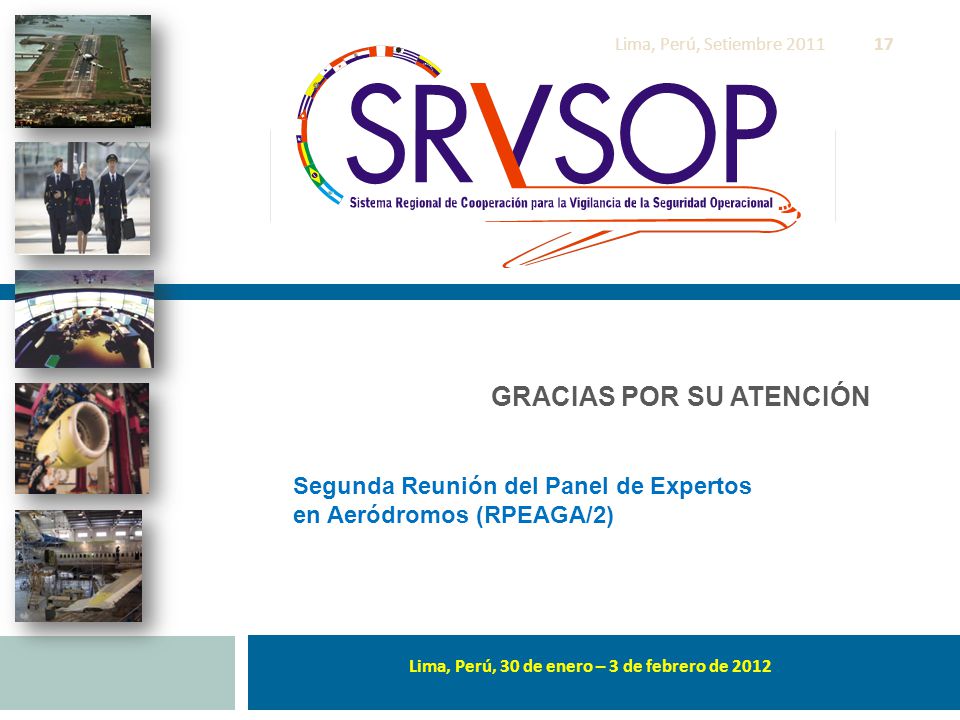 Lima, Perú, Setiembre 2011 17

SRVSOP
Sistema Regional de Cooperación para la Vigilancia de la Seguridad Operacional

GRACIAS POR SU ATENCIÓN

Segunda Reunión del Panel de Expertos en Aeródromos (RPEAGA/2)

Lima, Perú, 30 de enero – 3 de febrero de 2012